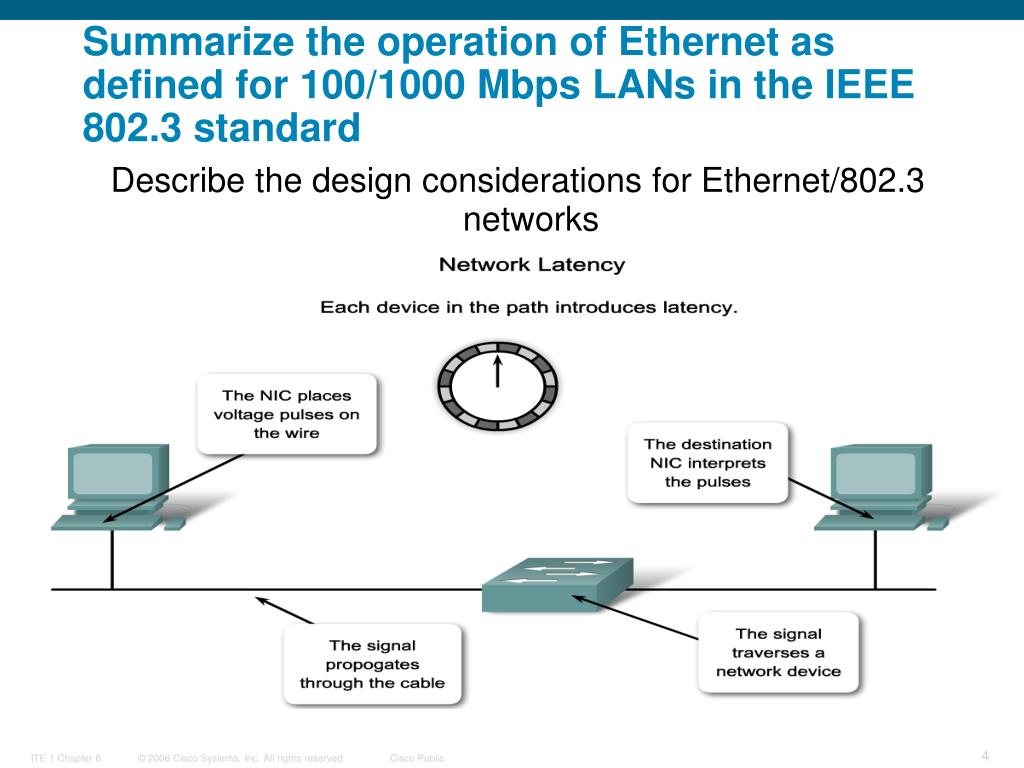 Summarize the operation of Ethernet as defined for 100/1000 Mbps LANs in the IEEE 802.3 standard

Describe the design considerations for Ethernet/802.3 networks

Network Latency

Each device in the path introduces latency.

The NIC places voltage pulses on the wire

The destination NIC interprets the pulses

The signal propogates through the cable

The signal traverses a network device

ITE 1 Chapter 6 © 2006 Cisco Systems, Inc. All rights reserved. Cisco Public

4